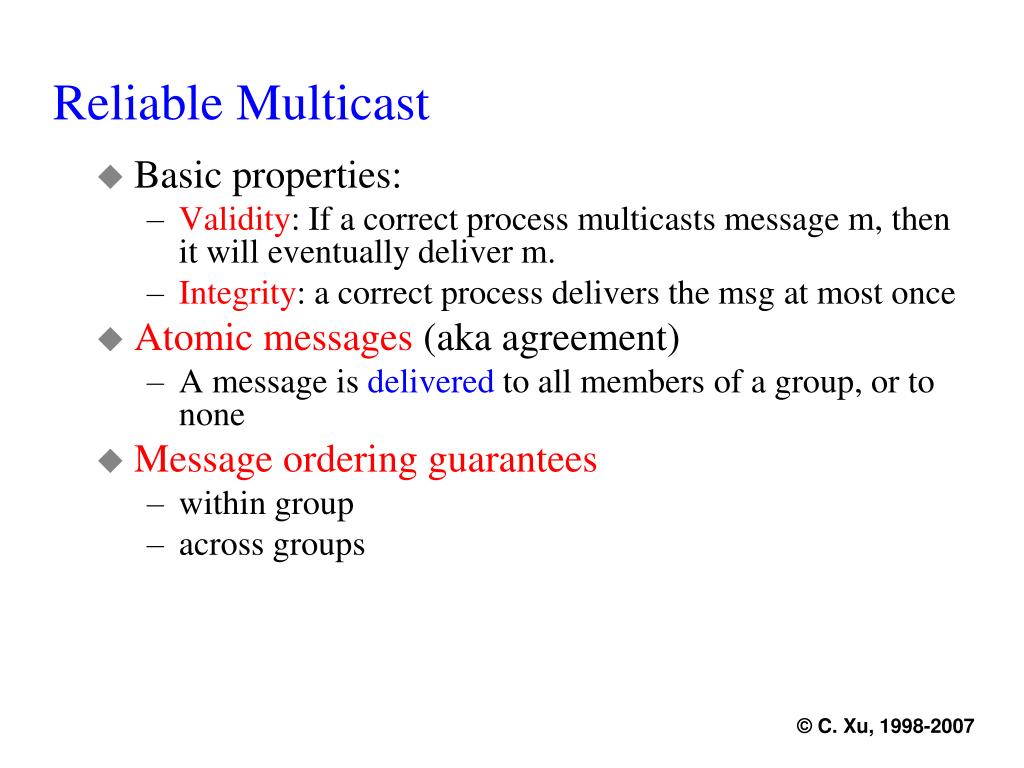 Reliable Multicast

◆ Basic properties:
– Validity: If a correct process multicasts message m, then it will eventually deliver m.
– Integrity: a correct process delivers the msg at most once
◆ Atomic messages (aka agreement)
– A message is delivered to all members of a group, or to none
◆ Message ordering guarantees
– within group
– across groups

© C. Xu, 1998-2007